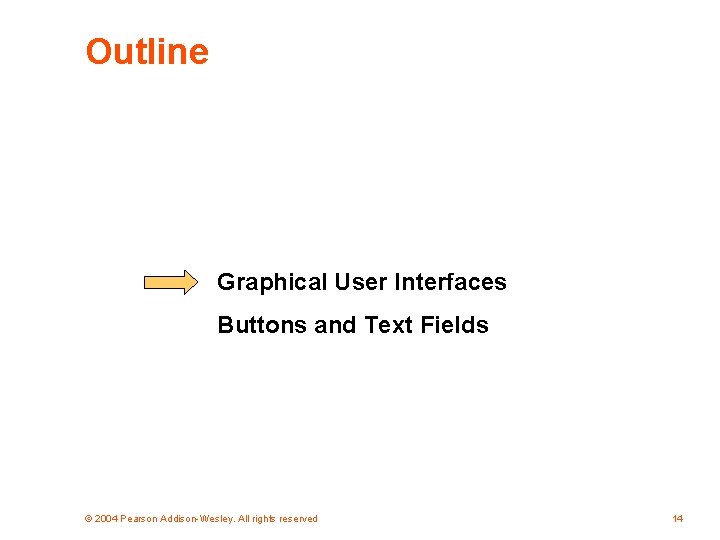 Outline

Graphical User Interfaces

Buttons and Text Fields

© 2004 Pearson Addison-Wesley. All rights reserved

14